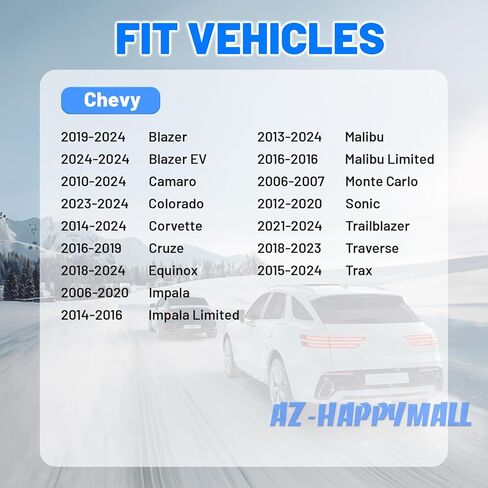 FIT VEHICLES

Chevy

2019-2024 Blazer
2024-2024 Blazer EV
2010-2024 Camaro
2023-2024 Colorado
2014-2024 Corvette
2016-2019 Cruze
2018-2024 Equinox
2006-2020 Impala
2014-2016 Impala Limited

2013-2024 Malibu
2016-2016 Malibu Limited
2006-2007 Monte Carlo
2012-2020 Sonic
2021-2024 Trailblazer
2018-2023 Traverse
2015-2024 Trax

AZ-HAPPYMALL